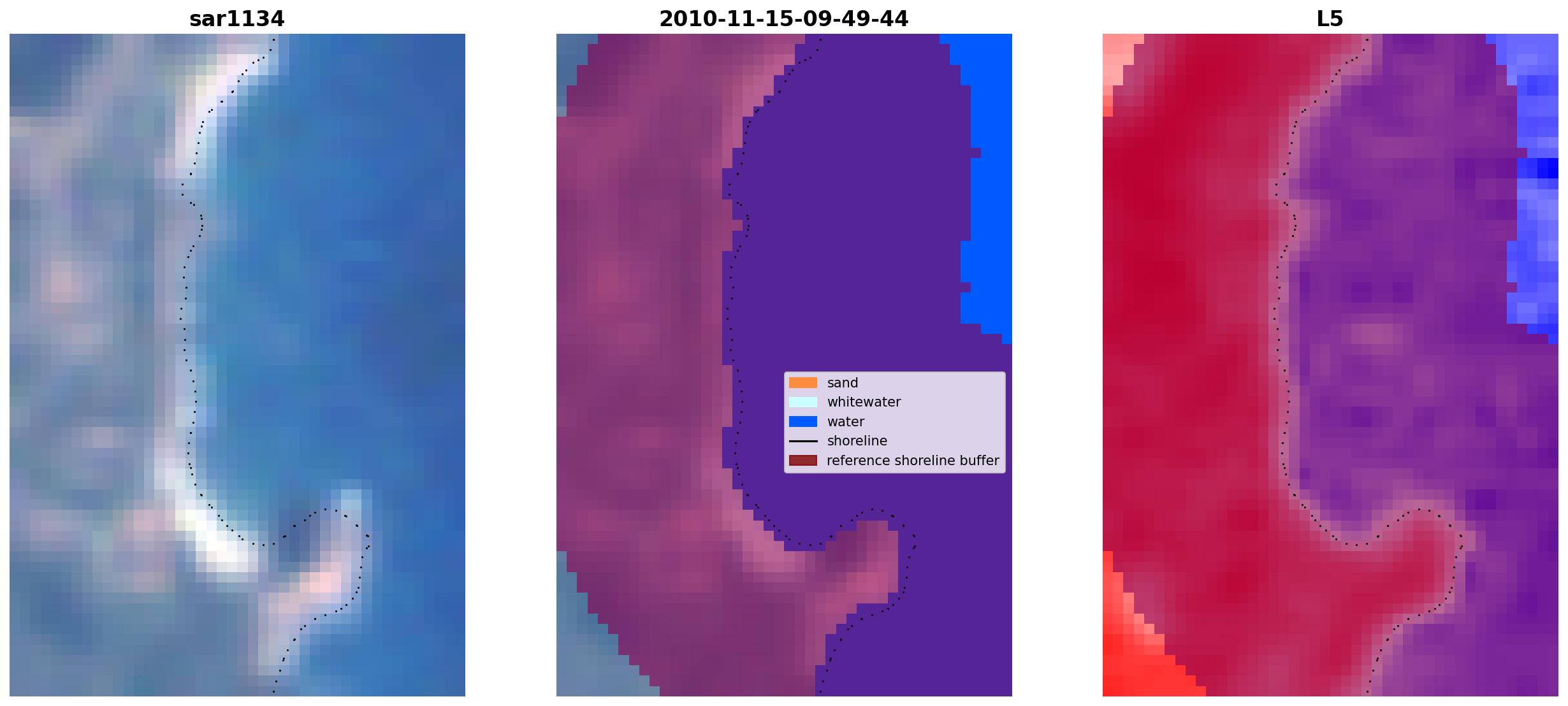 sar1134

2010-11-15-09-49-44

L5

sand
whitewater
water
shoreline
reference shoreline buffer